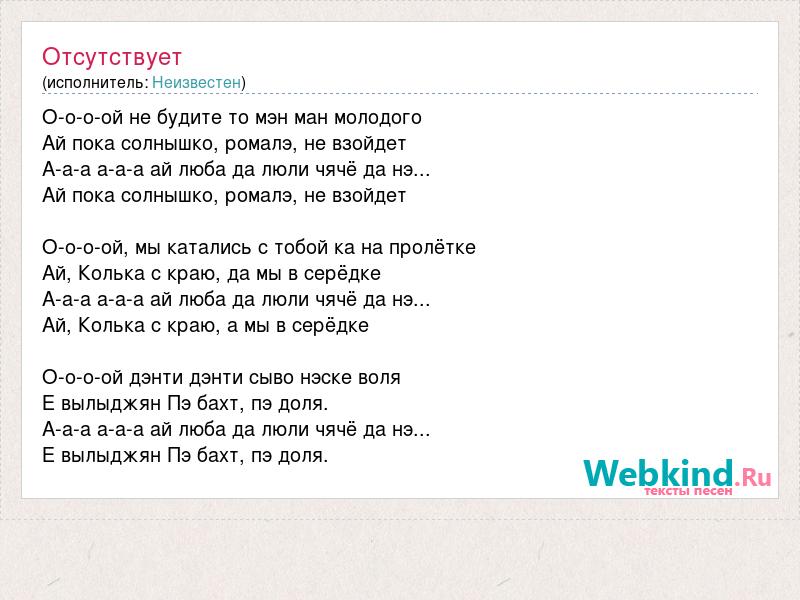 Отсутствует
(исполнитель: Неизвестен)

О-о-о-ой не будите то мэн ман молодого
Ай пока солнышко, ромалэ, не взойдет
А-а-а а-а-а ай люба да люли чячё да нэ...
Ай пока солнышко, ромалэ, не взойдет

О-о-о-ой, мы катались с тобой ка на пролётке
Ай, Колька с краю, да мы в серёдке
А-а-а а-а-а ай люба да люли чячё да нэ...
Ай, Колька с краю, а мы в серёдке

О-о-о-ой дэнти дэнти сыво нэске воля
Е вылыджян Пэ бахт, пэ доля.
А-а-а а-а-а ай люба да люли чячё да нэ...
Е вылыджян Пэ бахт, пэ доля.

Webkind.Ru
тексты песен